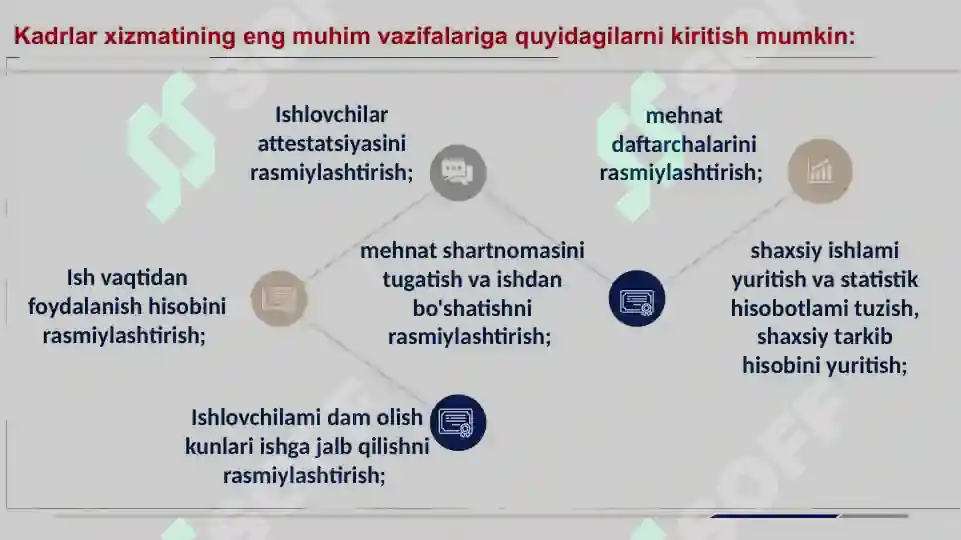 Kadrlar xizmatining eng muhim vazifalariga quyidagilarni kiritish mumkin:

Ishlovchilar attestatsiyasini rasmiylashtirish;

mehnat daftarchalarini rasmiylashtirish;

Ish vaqtidan foydalanish hisobini rasmiylashtirish;

mehnat shartnomasini tugatish va ishdan bo'shatishni rasmiylashtirish;

shaxsiy ishlami yuritish va statistik hisobotlami tuzish, shaxsiy tarkib hisobini yuritish;

Ishlovchilami dam olish kunlari ishga jalb qilishni rasmiylashtirish;